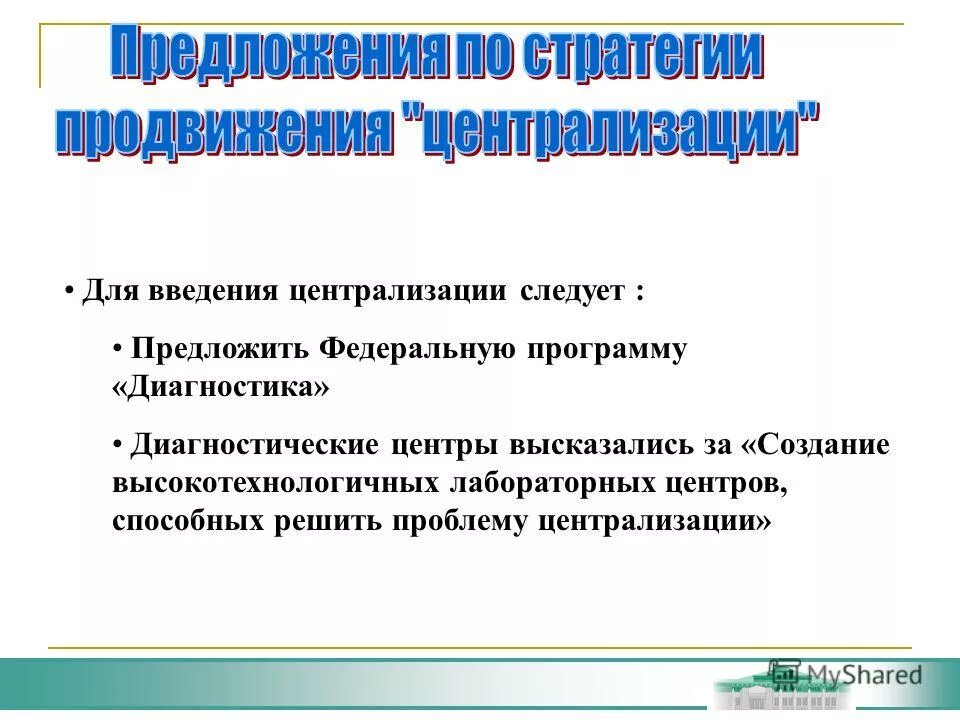 Предложения по стратегии продвижения "централизации"

• Для введения централизации следует :

• Предложить Федеральную программу «Диагностика»

• Диагностические центры высказались за «Создание высокотехнологичных лабораторных центров, способных решить проблему централизации»

MyShared